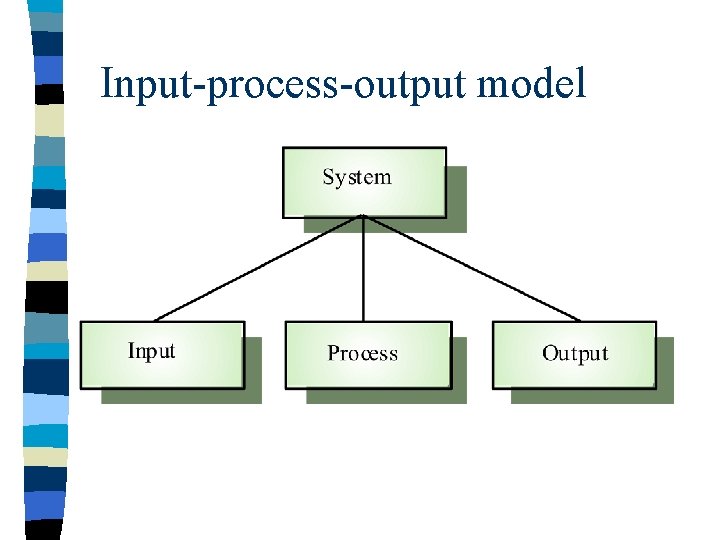 Input-process-output model

System

Input

Process

Output